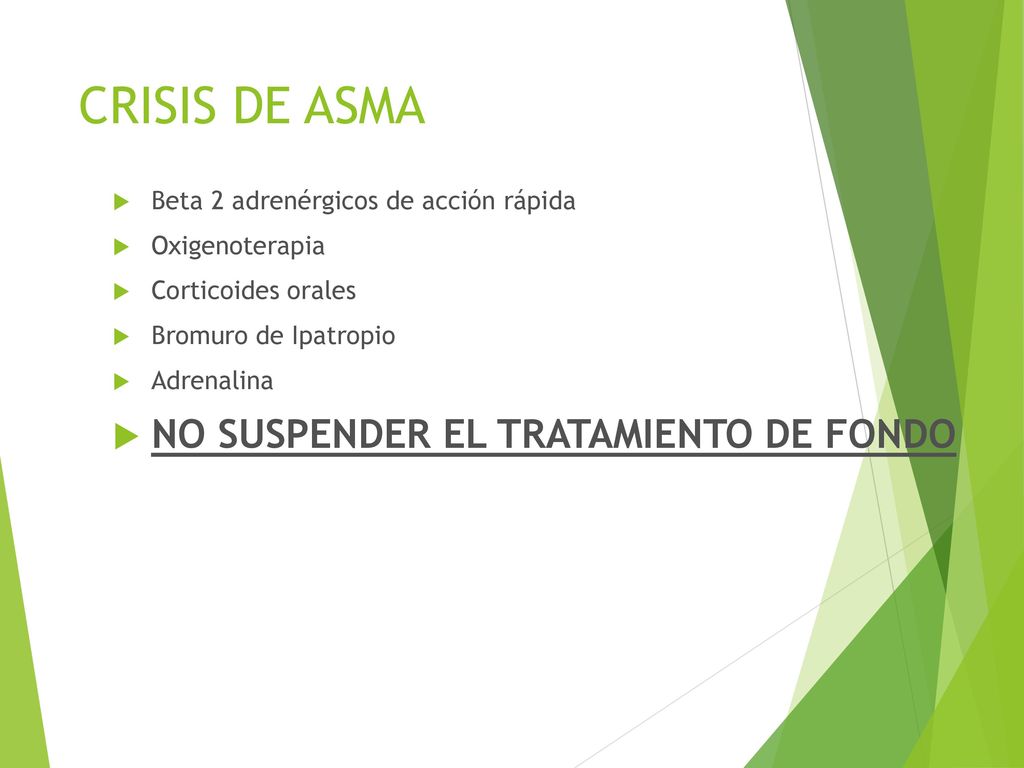 CRISIS DE ASMA

Beta 2 adrenérgicos de acción rápida

Oxigenoterapia

Corticoides orales

Bromuro de Ipatropio

Adrenalina

NO SUSPENDER EL TRATAMIENTO DE FONDO